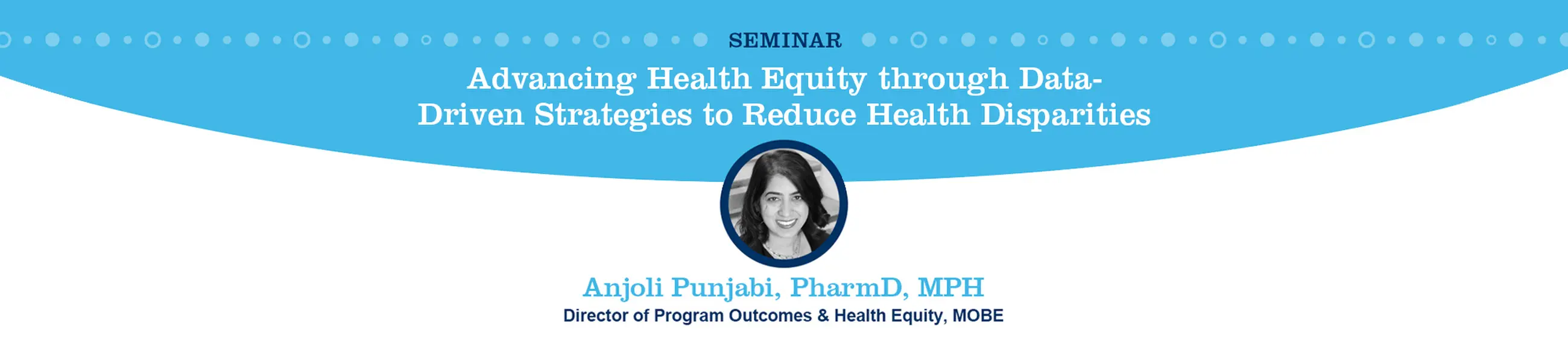 SEMINAR

Advancing Health Equity through Data-Driven Strategies to Reduce Health Disparities

Anjoli Punjabi, PharmD, MPH
Director of Program Outcomes & Health Equity, MOBE